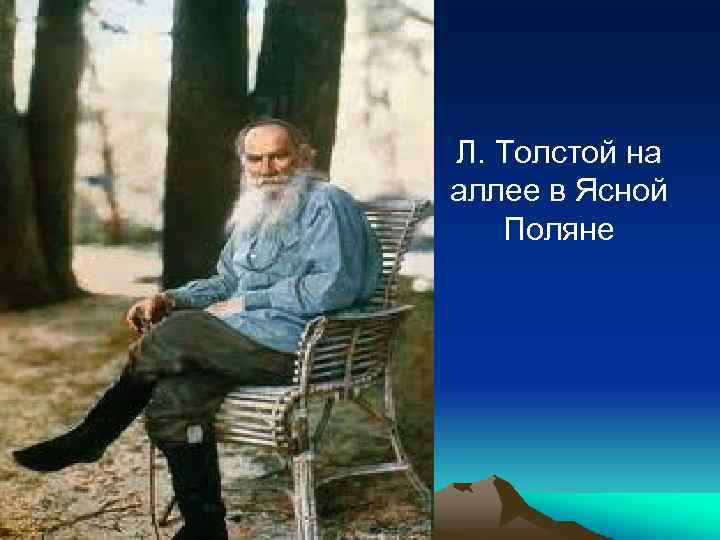 Л. Толстой на аллее в Ясной Поляне